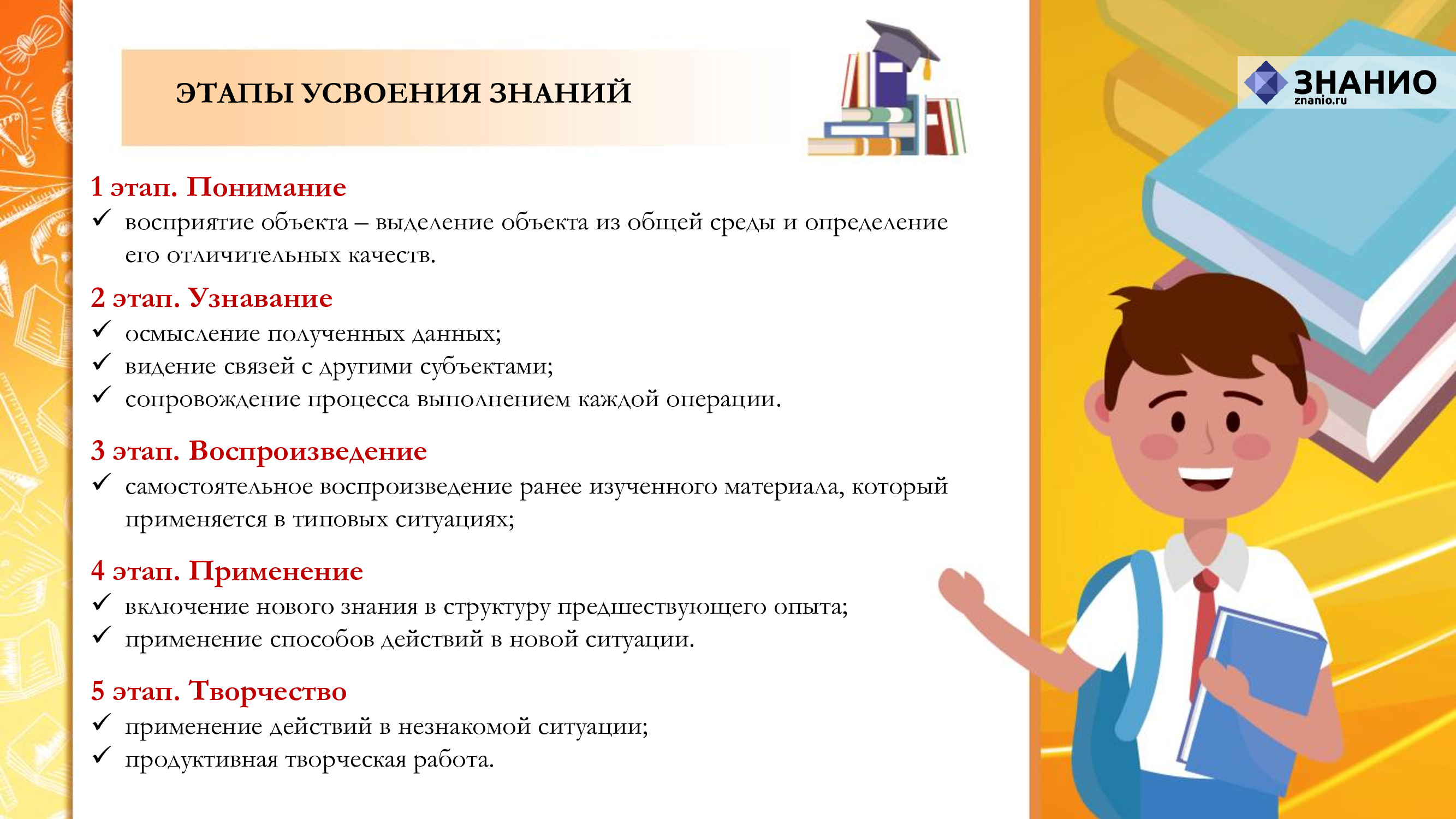 ЭТАПЫ УСВОЕНИЯ ЗНАНИЙ

ЗНАНИО
znanio.ru

1 этап. Понимание
✓ восприятие объекта – выделение объекта из общей среды и определение его отличительных качеств.

2 этап. Узнавание
✓ осмысление полученных данных;
✓ видение связей с другими субъектами;
✓ сопровождение процесса выполнением каждой операции.

3 этап. Воспроизведение
✓ самостоятельное воспроизведение ранее изученного материала, который применяется в типовых ситуациях;

4 этап. Применение
✓ включение нового знания в структуру предшествующего опыта;
✓ применение способов действий в новой ситуации.

5 этап. Творчество
✓ применение действий в незнакомой ситуации;
✓ продуктивная творческая работа.